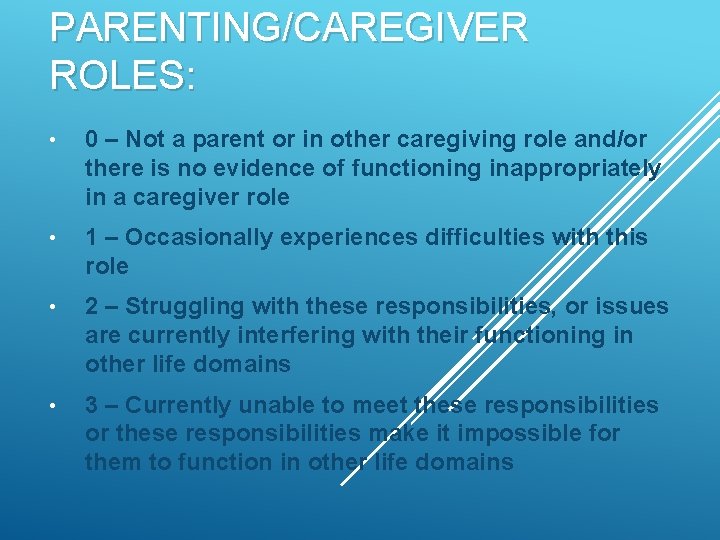 PARENTING/CAREGIVER ROLES:

• 0 – Not a parent or in other caregiving role and/or there is no evidence of functioning inappropriately in a caregiver role

• 1 – Occasionally experiences difficulties with this role

• 2 – Struggling with these responsibilities, or issues are currently interfering with their functioning in other life domains

• 3 – Currently unable to meet these responsibilities or these responsibilities make it impossible for them to function in other life domains